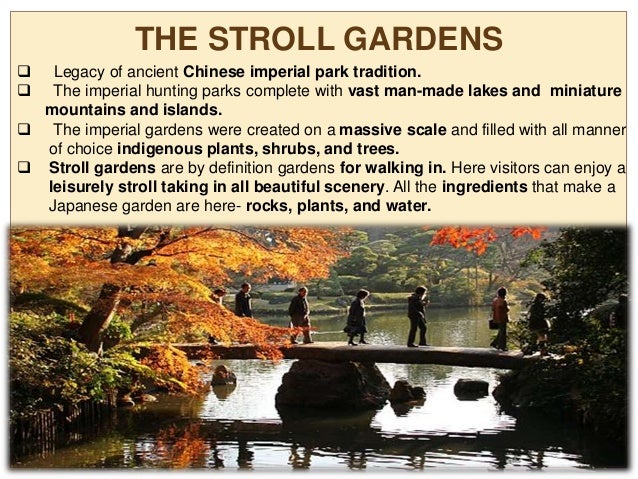 THE STROLL GARDENS

❑ Legacy of ancient Chinese imperial park tradition.

❑ The imperial hunting parks complete with vast man-made lakes and miniature mountains and islands.

❑ The imperial gardens were created on a massive scale and filled with all manner of choice indigenous plants, shrubs, and trees.

❑ Stroll gardens are by definition gardens for walking in. Here visitors can enjoy a leisurely stroll taking in all beautiful scenery. All the ingredients that make a Japanese garden are here- rocks, plants, and water.